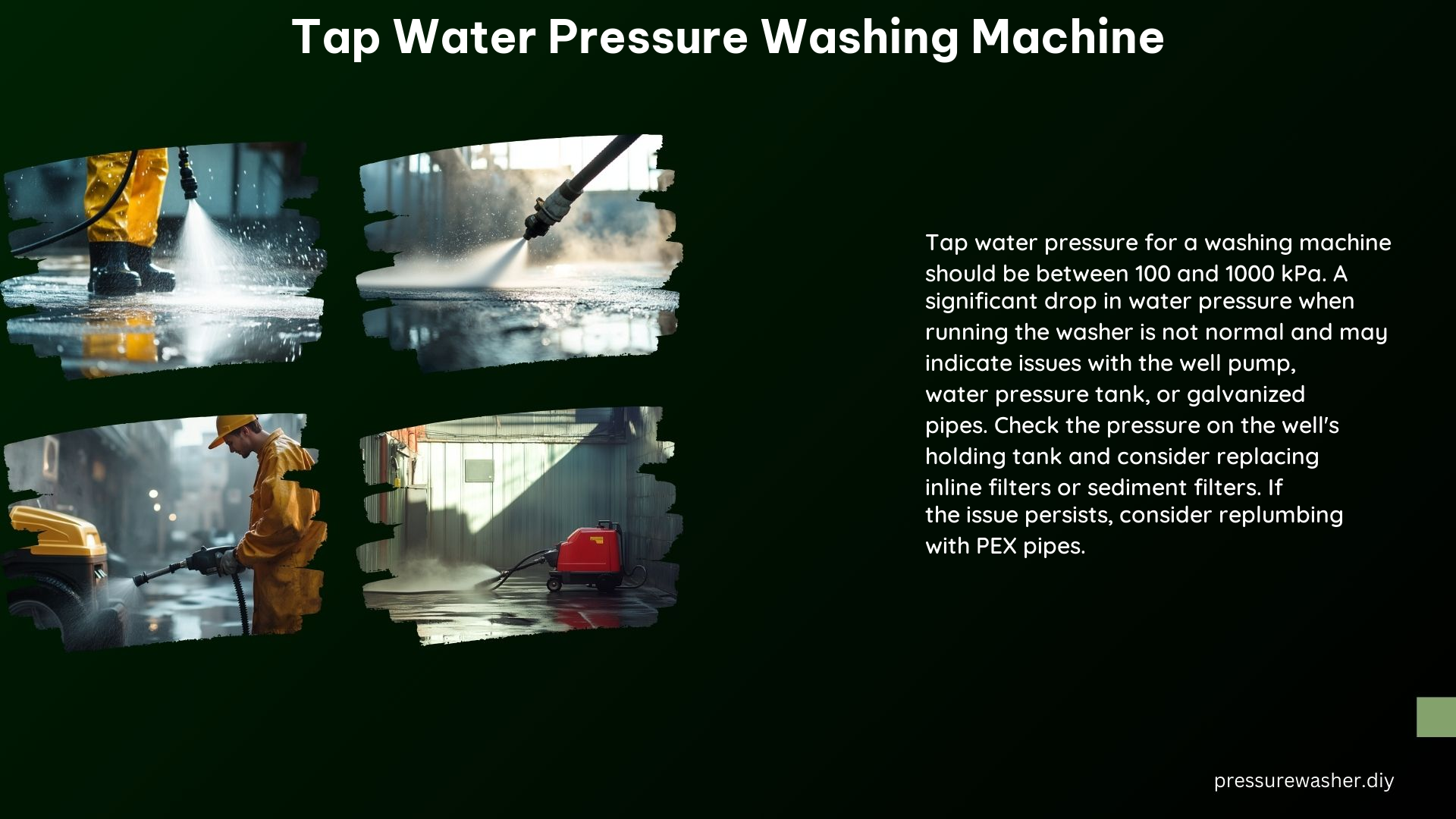 Tap Water Pressure Washing Machine

Tap water pressure for a washing machine should be between 100 and 1000 kPa. A significant drop in water pressure when running the washer is not normal and may indicate issues with the well pump, water pressure tank, or galvanized pipes. Check the pressure on the well's holding tank and consider replacing inline filters or sediment filters. If the issue persists, consider replumbing with PEX pipes.

pressurewasher.diy